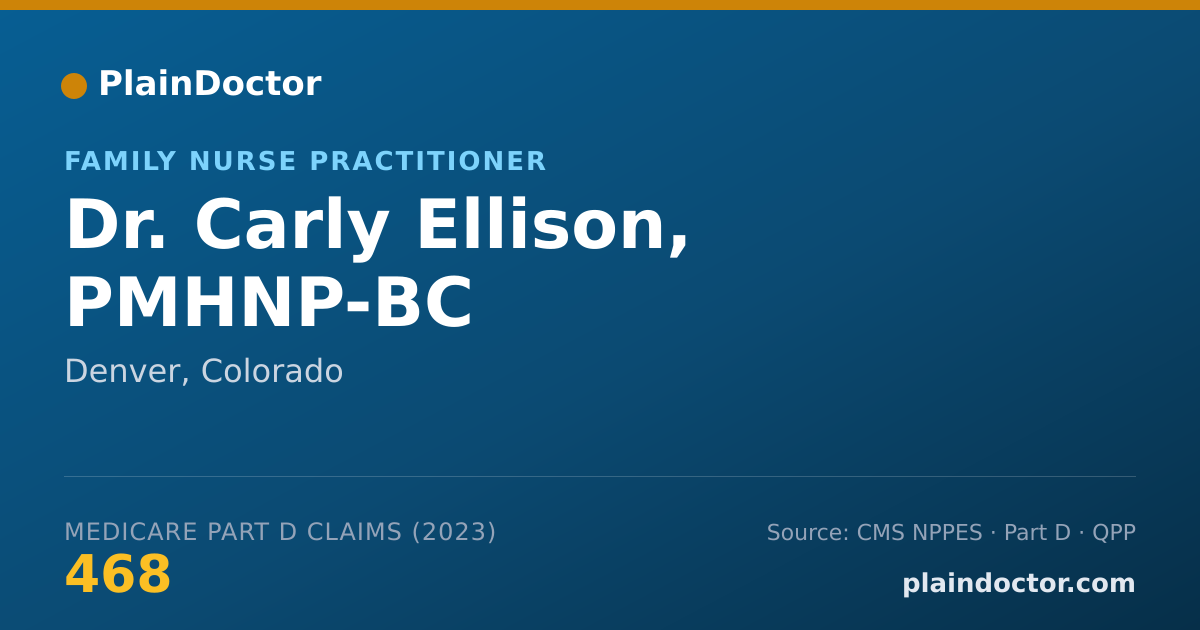 PlainDoctor

FAMILY NURSE PRACTITIONER

Dr. Carly Ellison, PMHNP-BC

Denver, Colorado

MEDICARE PART D CLAIMS (2023)
468

Source: CMS NPPES · Part D · QPP
plaindoctor.com